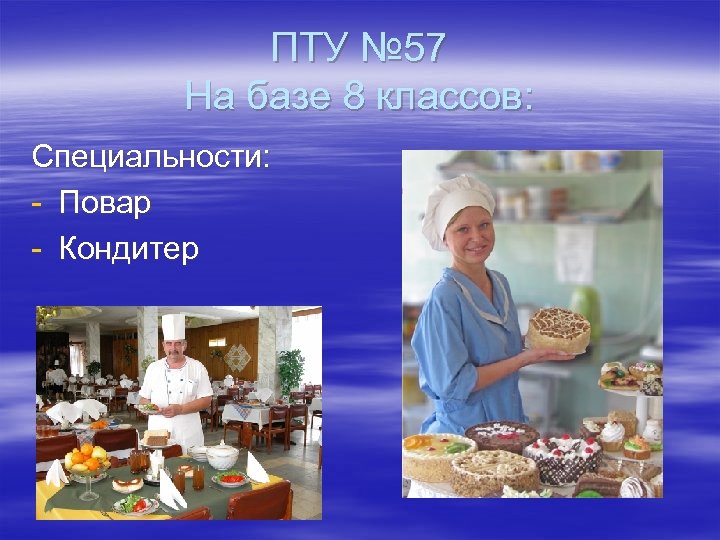 ПТУ №57
На базе 8 классов:

Специальности:
- Повар
- Кондитер